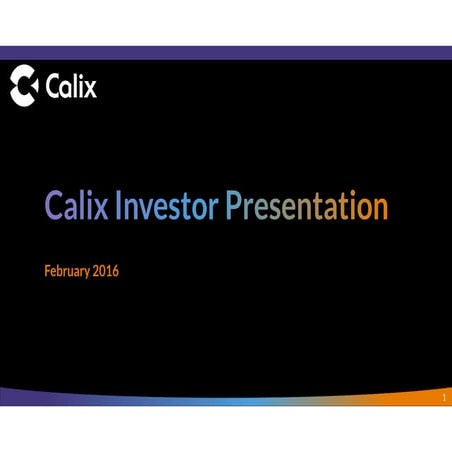 Calix

Calix Investor Presentation

February 2016

1